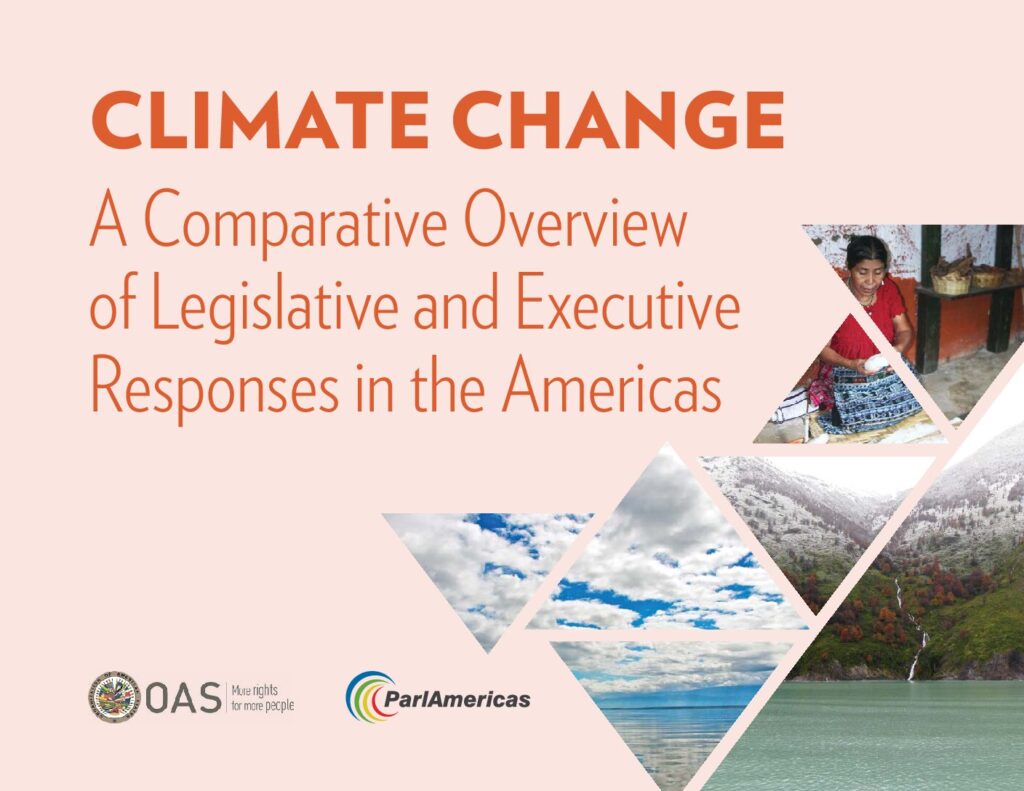 CLIMATE CHANGE

A Comparative Overview of Legislative and Executive Responses in the Americas

OAS More rights for more people

ParlAmericas